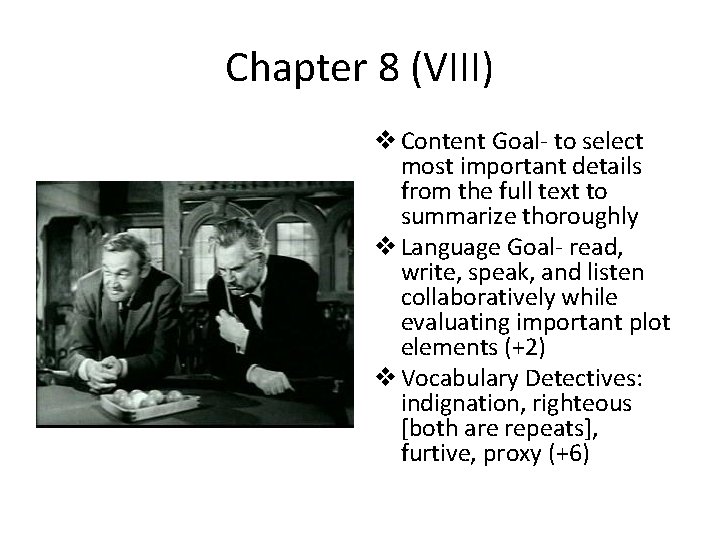 Chapter 8 (VIII)

❖ Content Goal- to select most important details from the full text to summarize thoroughly

❖ Language Goal- read, write, speak, and listen collaboratively while evaluating important plot elements (+2)

❖ Vocabulary Detectives: indignation, righteous [both are repeats], furtive, proxy (+6)